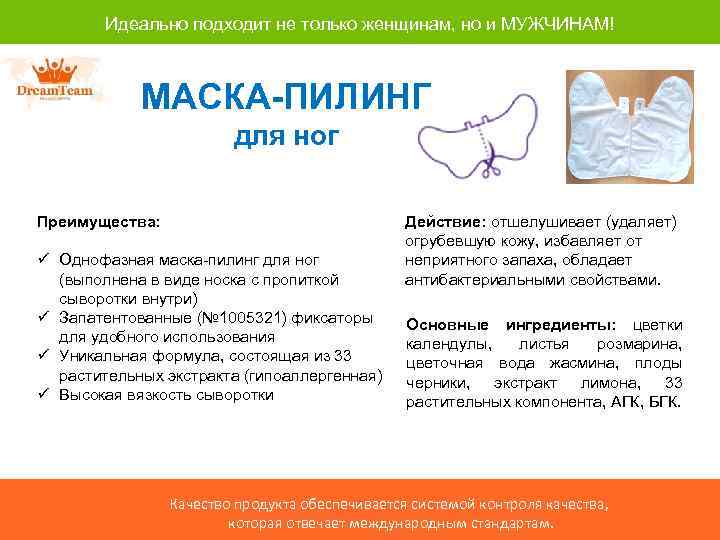 Идеально подходит не только женщинам, но и МУЖЧИНАМ!

DreamTeam

МАСКА-ПИЛИНГ
для ног

Преимущества:

✓ Однофазная маска-пилинг для ног (выполнена в виде носка с пропиткой сыворотки внутри)
✓ Запатентованные (№1005321) фиксаторы для удобного использования
✓ Уникальная формула, состоящая из 33 растительных экстракта (гипоаллергенная)
✓ Высокая вязкость сыворотки

Действие: отшелушивает (удаляет) огрубевшую кожу, избавляет от неприятного запаха, обладает антибактериальными свойствами.

Основные ингредиенты: цветки календулы, листья розмарина, цветочная вода жасмина, плоды черники, экстракт лимона, 33 растительных компонента, АГК, БГК.

Качество продукта обеспечивается системой контроля качества, которая отвечает международным стандартам.